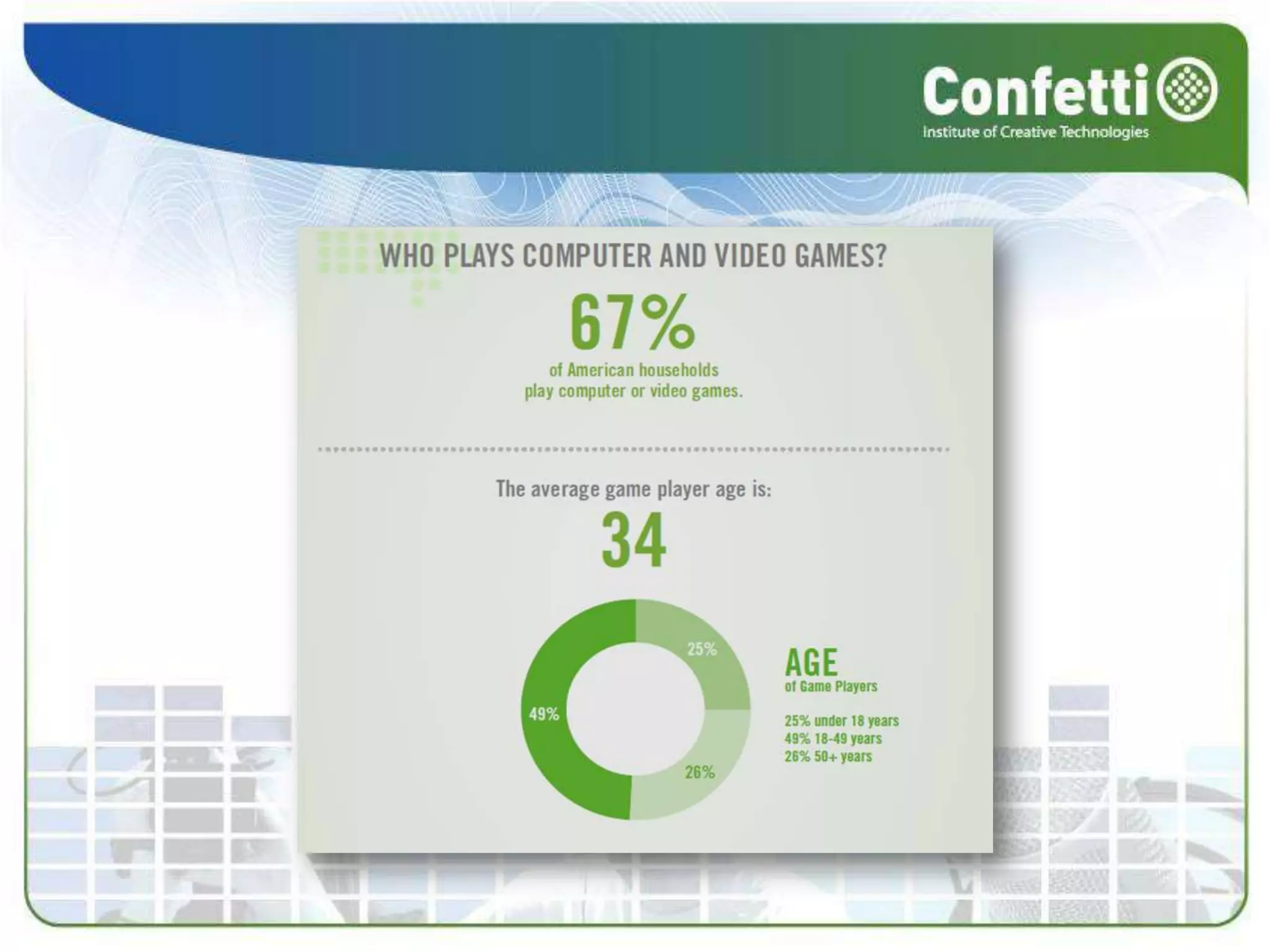 Confetti
Institute of Creative Technologies

WHO PLAYS COMPUTER AND VIDEO GAMES?

67%
of American households play computer or video games.

The average game player age is:
34

25%
49%
26%

AGE
of Game Players

25% under 18 years
49% 18-49 years
26% 50+ years